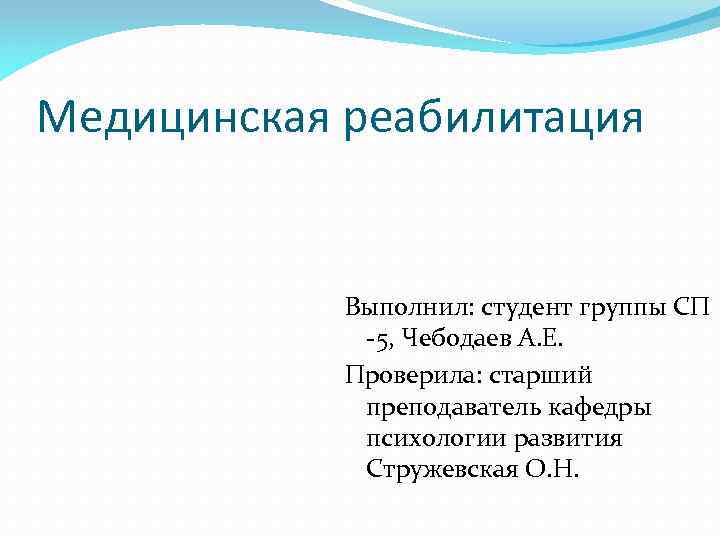 Медицинская реабилитация

Выполнил: студент группы СП -5, Чебодаев А.Е.

Проверила: старший преподаватель кафедры психологии развития Стружевская О.Н.